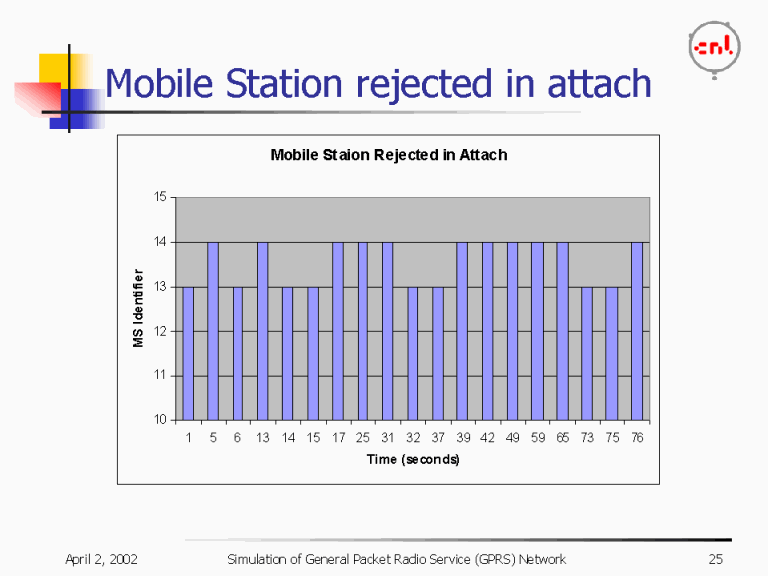 cnl

Mobile Station rejected in attach

Mobile Staion Rejected in Attach

MS Identifier

15
14
13
12
11
10

1 5 6 13 14 15 17 25 31 32 37 39 42 49 59 65 73 75 76

Time (seconds)

April 2, 2002

Simulation of General Packet Radio Service (GPRS) Network

25